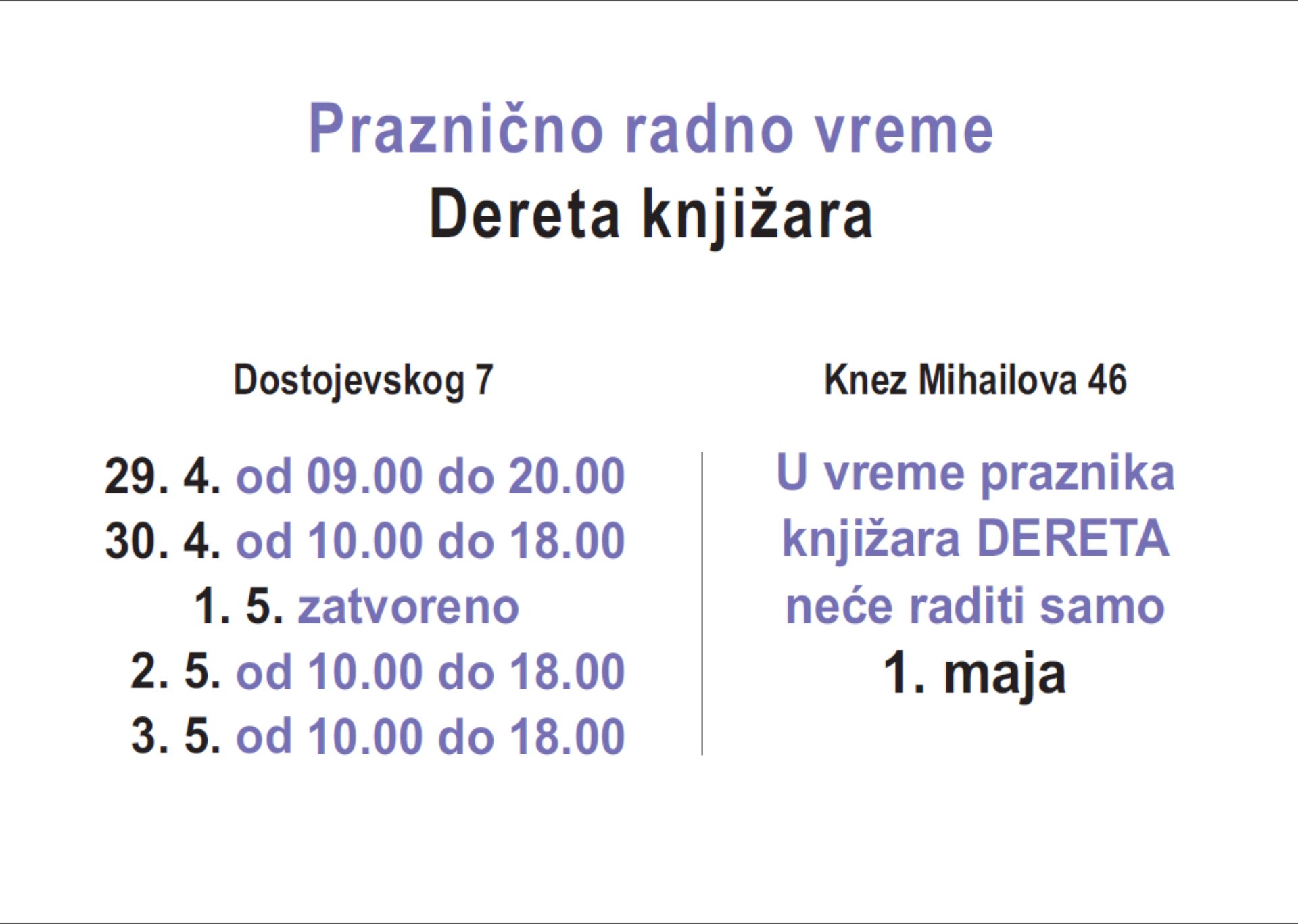 Praznično radno vreme
Dereta knjižara

Dostojevskog 7

29. 4. od 09.00 do 20.00
30. 4. od 10.00 do 18.00
1. 5. zatvoreno
2. 5. od 10.00 do 18.00
3. 5. od 10.00 do 18.00

Knez Mihailova 46

U vreme praznika knjižara DERETA neće raditi samo 1. maja